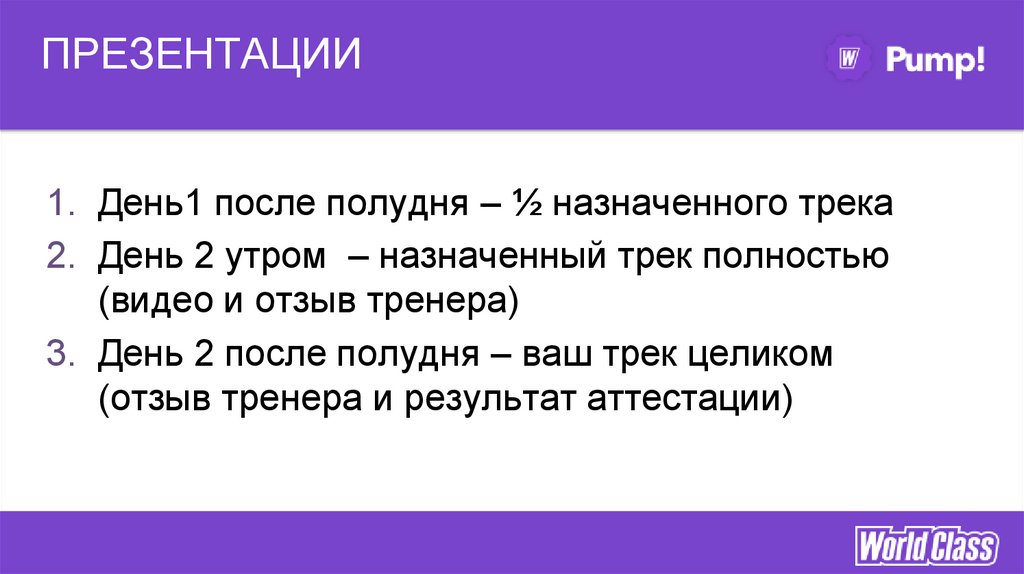 ПРЕЗЕНТАЦИИ

W Pump!

1. День1 после полудня – ½ назначенного трека
2. День 2 утром – назначенный трек полностью (видео и отзыв тренера)
3. День 2 после полудня – ваш трек целиком (отзыв тренера и результат аттестации)

World Class